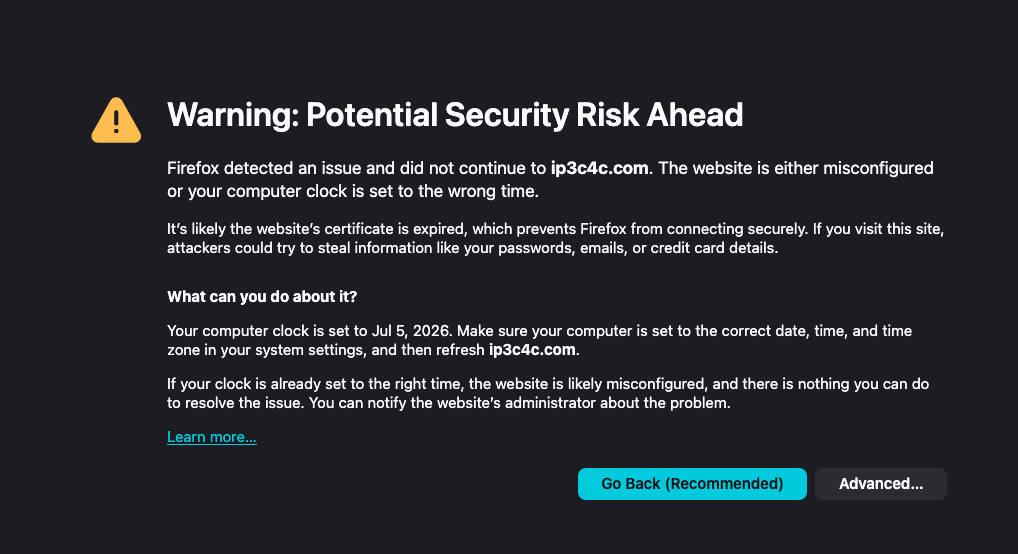 Warning: Potential Security Risk Ahead

Firefox detected an issue and did not continue to ip3c4c.com. The website is either misconfigured or your computer clock is set to the wrong time.

It's likely the website's certificate is expired, which prevents Firefox from connecting securely. If you visit this site, attackers could try to steal information like your passwords, emails, or credit card details.

What can you do about it?

Your computer clock is set to Jul 5, 2026. Make sure your computer is set to the correct date, time, and time zone in your system settings, and then refresh ip3c4c.com.

If your clock is already set to the right time, the website is likely misconfigured, and there is nothing you can do to resolve the issue. You can notify the website's administrator about the problem.

Learn more...

Go Back (Recommended)

Advanced...